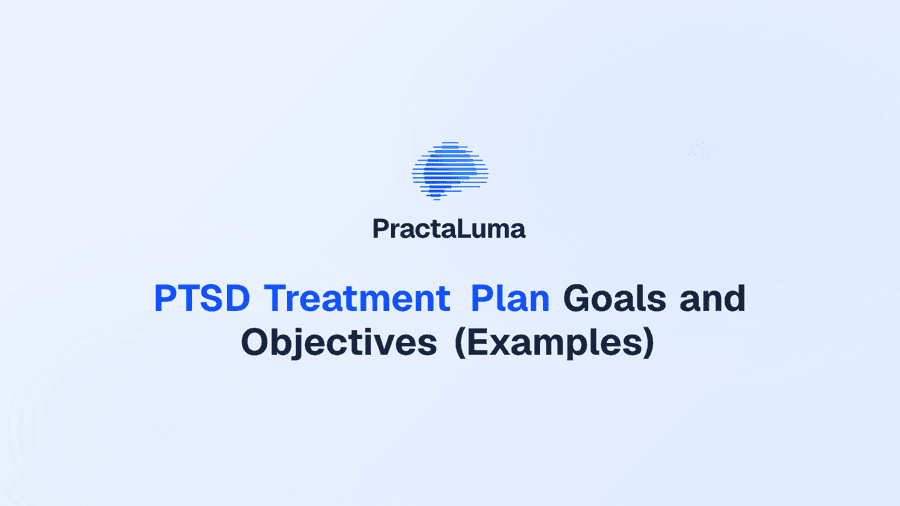 PractaLuma

PTSD Treatment Plan Goals and Objectives (Examples)